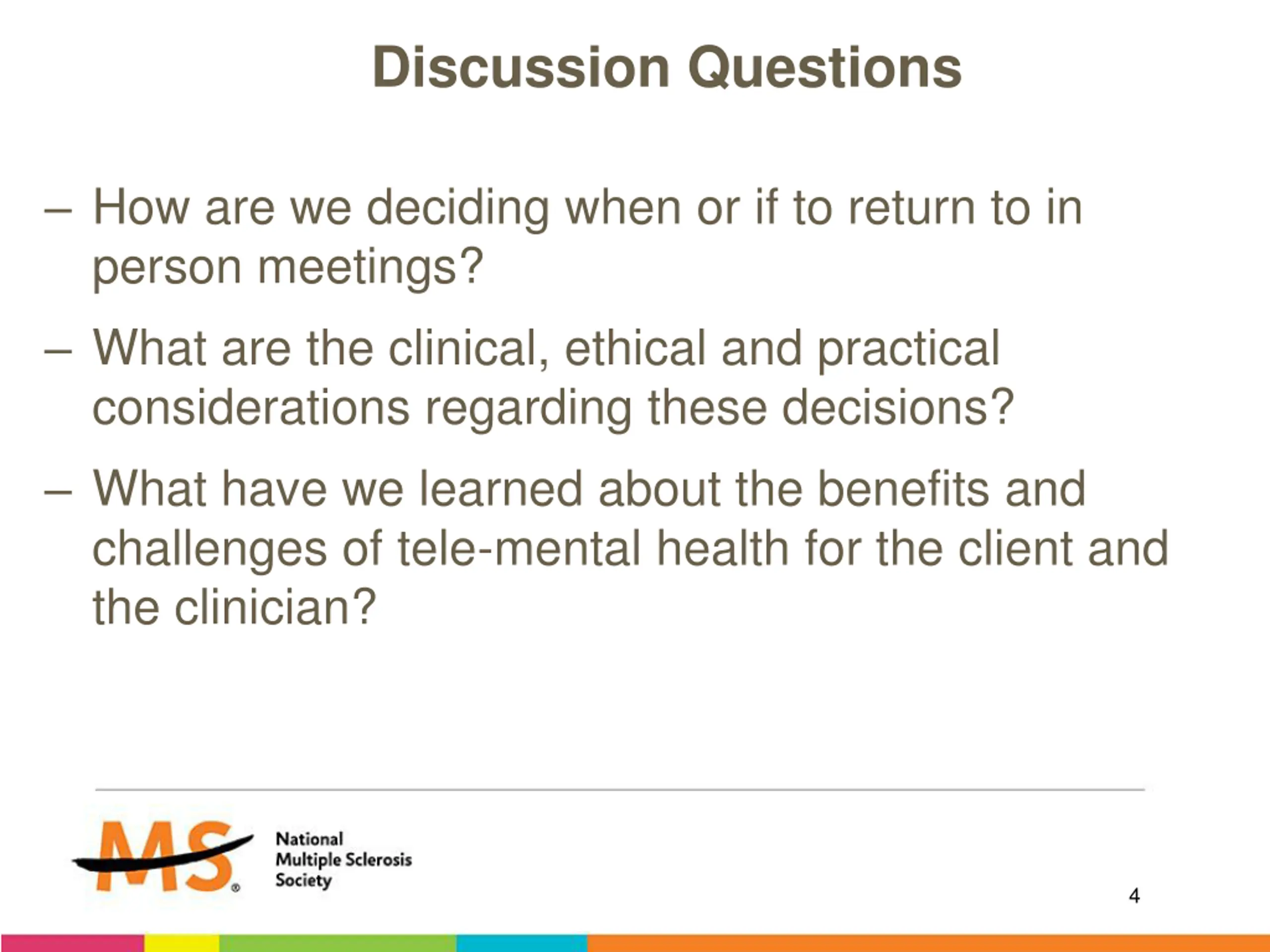 Discussion Questions

– How are we deciding when or if to return to in person meetings?

– What are the clinical, ethical and practical considerations regarding these decisions?

– What have we learned about the benefits and challenges of tele-mental health for the client and the clinician?

MS® National Multiple Sclerosis Society

4